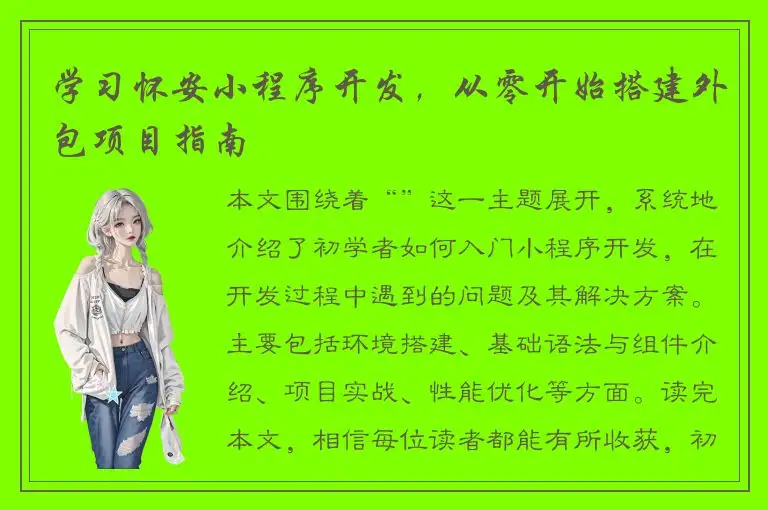 学习怀安小程序开发，从零开始搭建外包项目指南

本文围绕着“”这一主题展开，系统地介绍了初学者如何入门小程序开发，在开发过程中遇到的问题及其解决方案。主要包括环境搭建、基础语法与组件介绍、项目实战、性能优化等方面。读完本文，相信每位读者都能有所收获，初